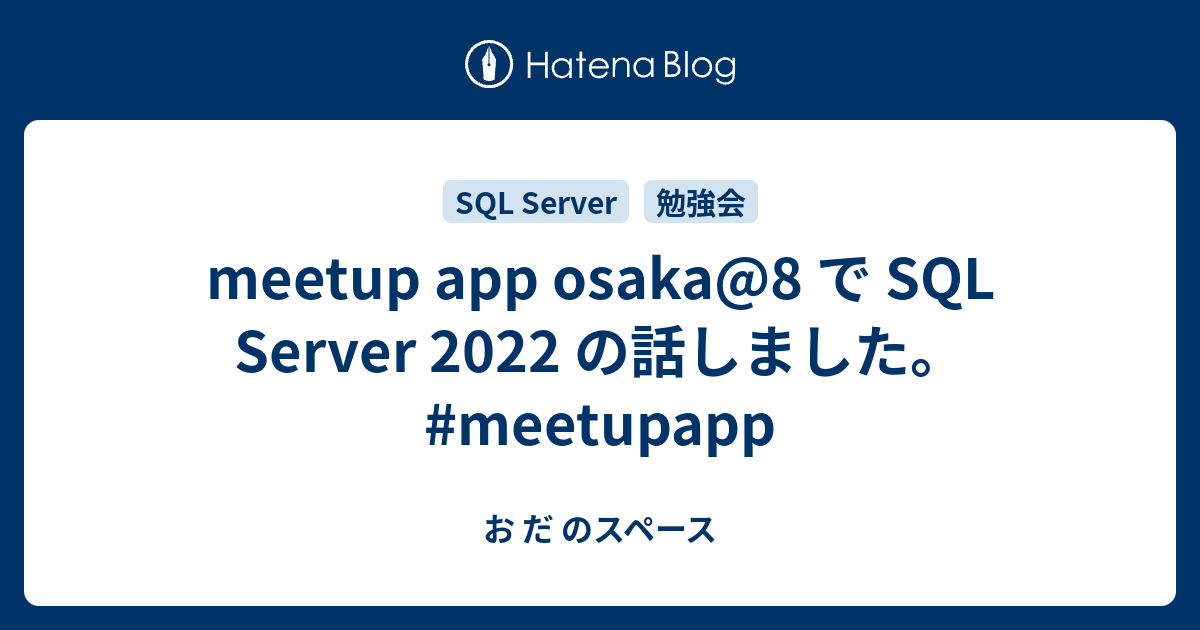 Hatena Blog

SQL Server
勉強会

meetup app osaka@8 で SQL Server 2022 の話しました。 #meetupapp

お だ のスペース